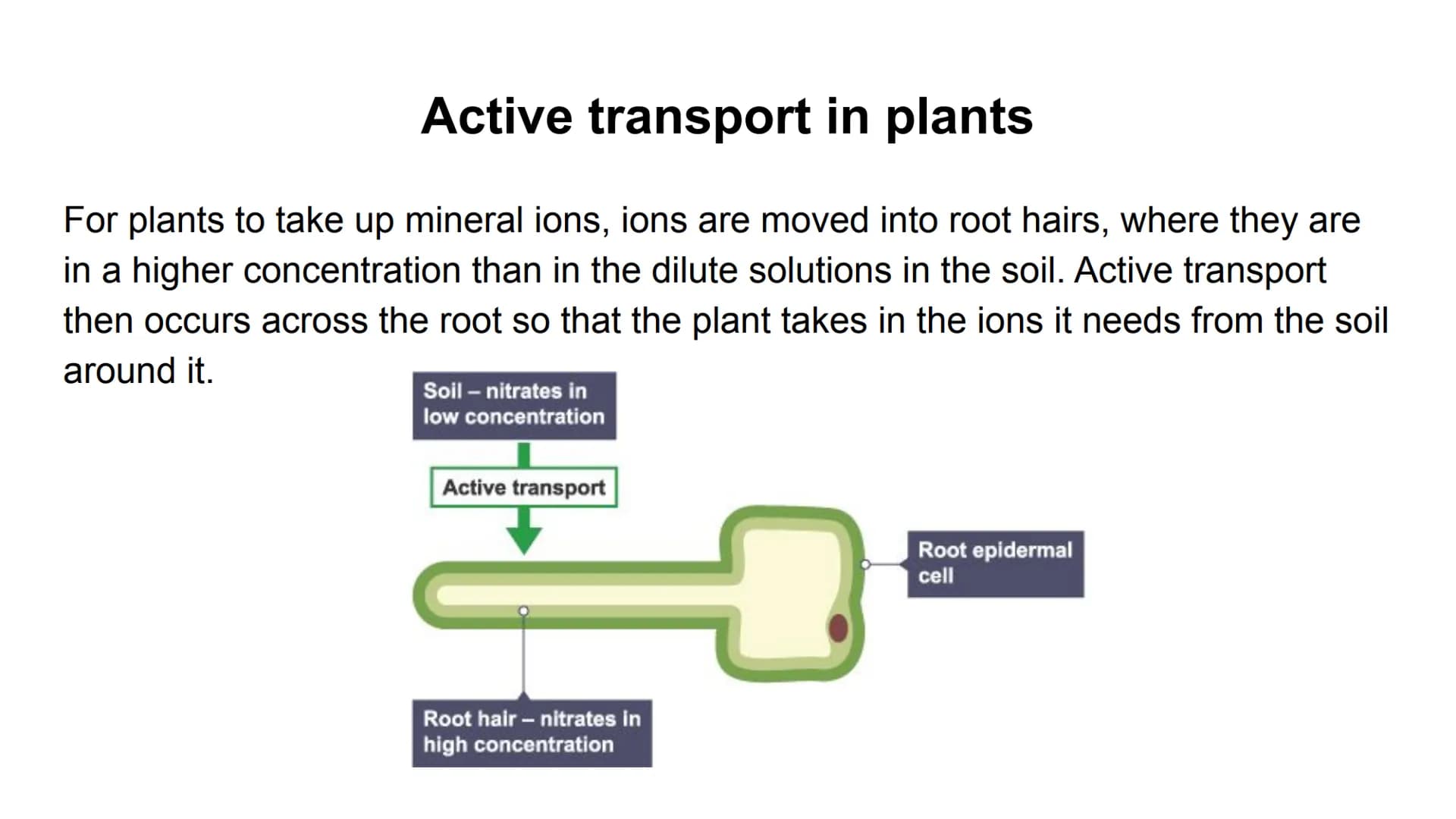 Active transport in plants

For plants to take up mineral ions, ions are moved into root hairs, where they are in a higher concentration than in the dilute solutions in the soil. Active transport then occurs across the root so that the plant takes in the ions it needs from the soil around it.

Soil – nitrates in low concentration

Active transport

Root epidermal cell

Root hair – nitrates in high concentration